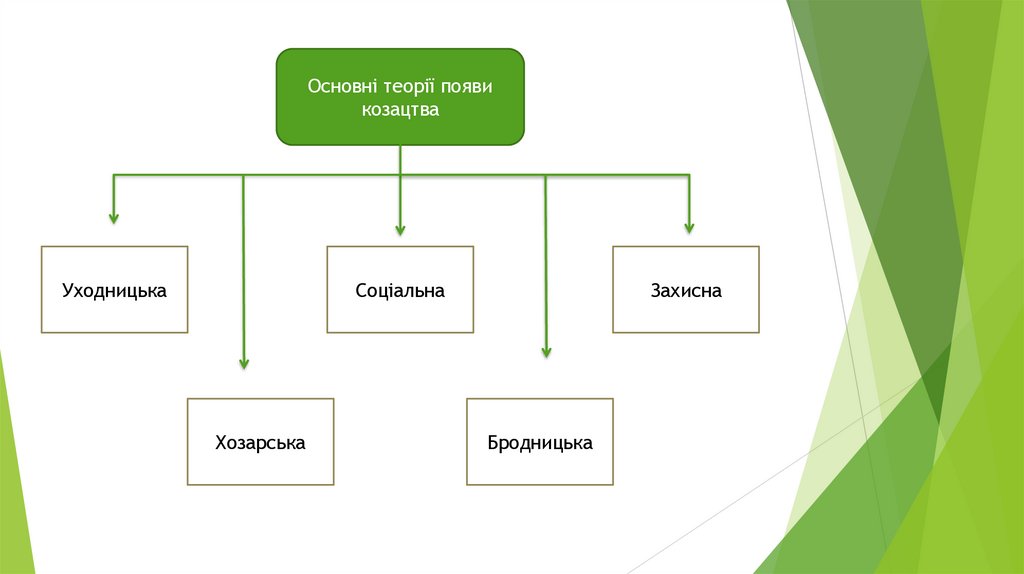 Основні теорії появи козацтва

Уходницька

Соціальна

Захисна

Хозарська

Бродницька